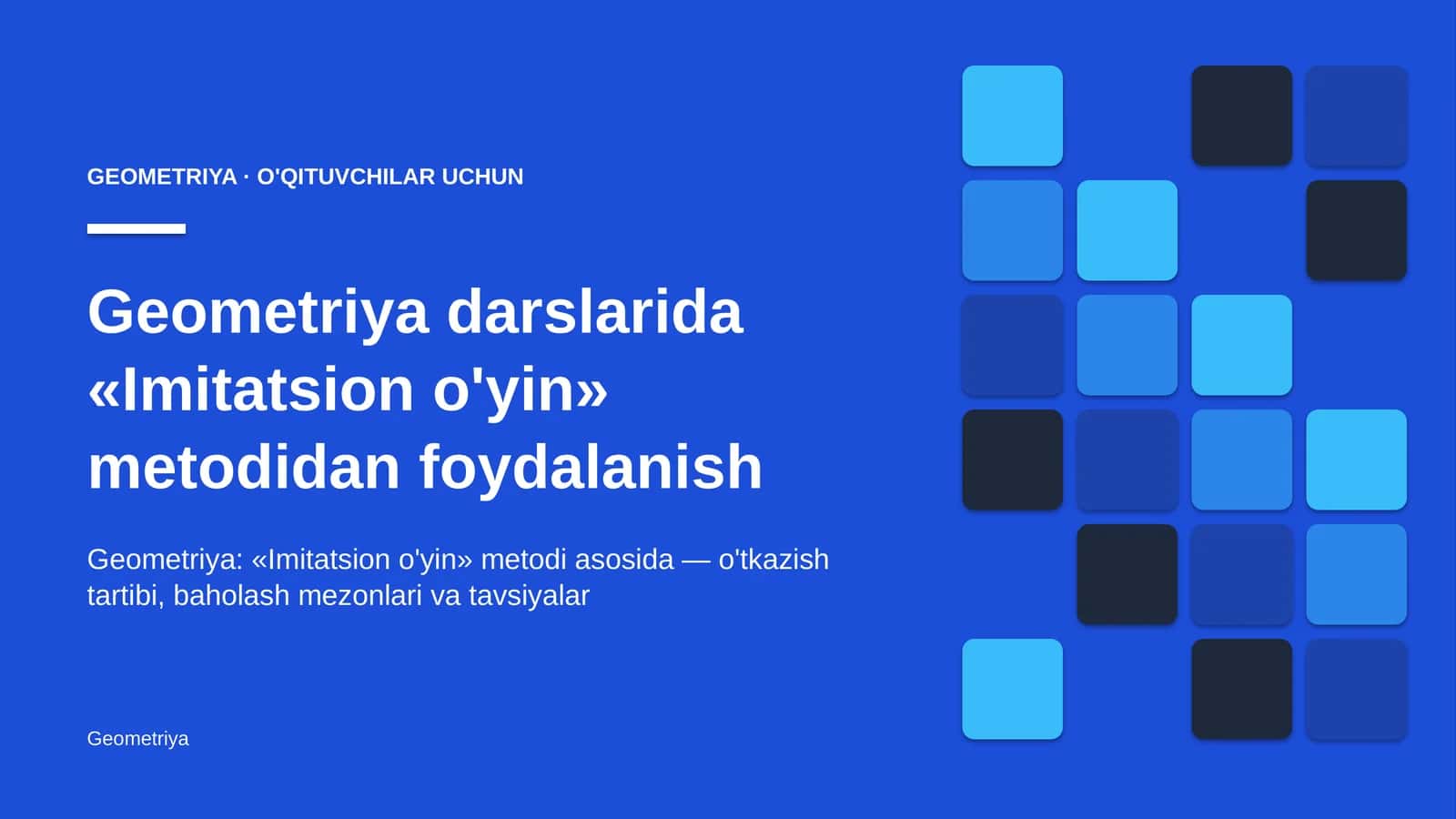 GEOMETRIYA · O'QITUVCHILAR UCHUN

Geometriya darslarida «Imitatsion o'yin» metodidan foydalanish

Geometriya: «Imitatsion o'yin» metodi asosida — o'tkazish tartibi, baholash mezonlari va tavsiyalar

Geometriya